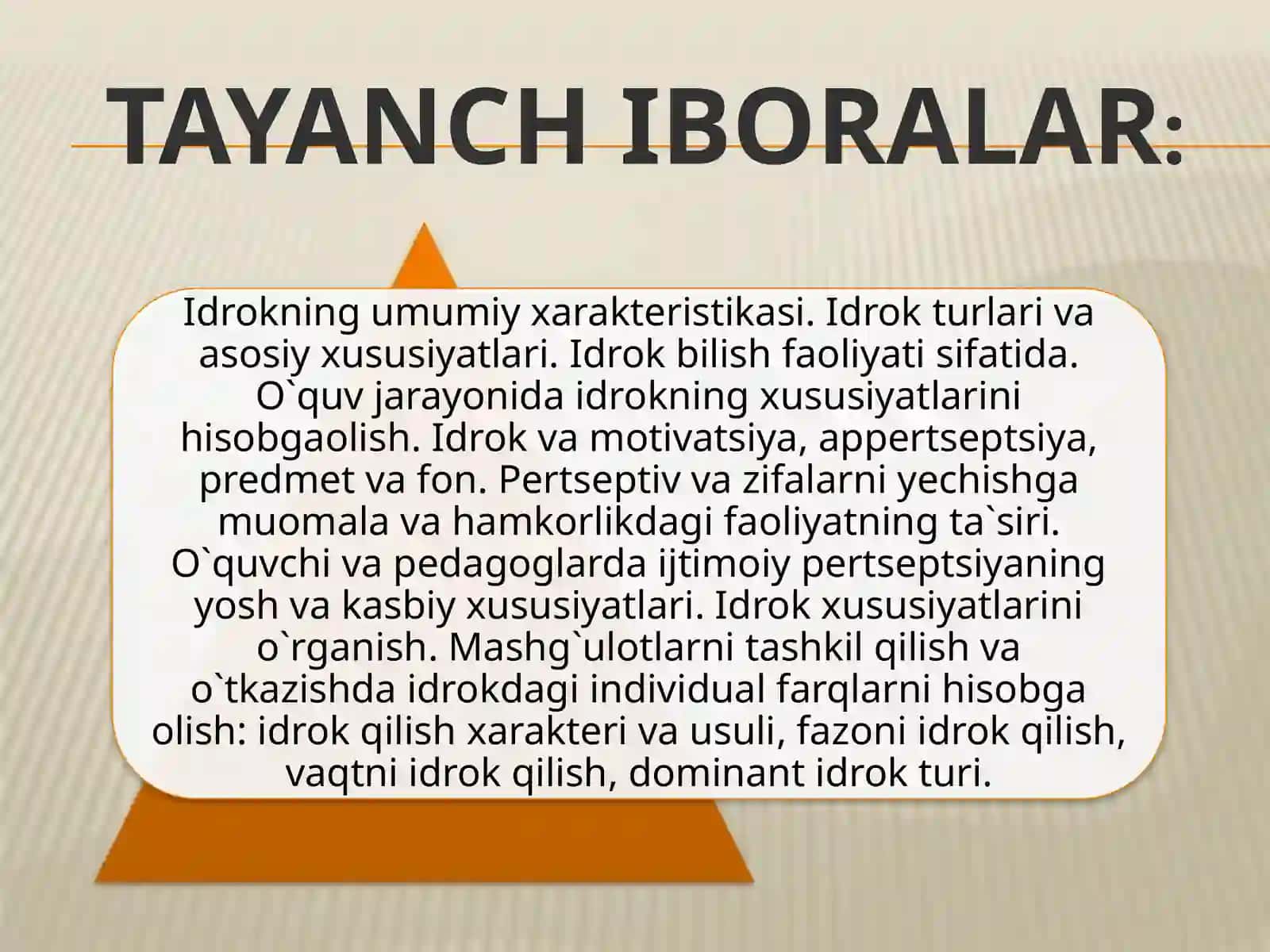 TAYANCH IBORALAR:

Idrokning umumiy xarakteristikasi. Idrok turlari va asosiy xususiyatlari. Idrok bilish faoliyati sifatida. O`quv jarayonida idrokning xususiyatlarini hisobgaolish. Idrok va motivatsiya, appertseptsiya, predmet va fon. Pertseptiv va zifalarni yechishga muomala va hamkorlikdagi faoliyatning ta`siri. O`quvchi va pedagoglarda ijtimoiy pertseptsiyaning yosh va kasbiy xususiyatlari. Idrok xususiyatlarini o`rganish. Mashg`ulotlarni tashkil qilish va o`tkazishda idrokdagi individual farqlarni hisobga olish: idrok qilish xarakteri va usuli, fazoni idrok qilish, vaqtni idrok qilish, dominant idrok turi.